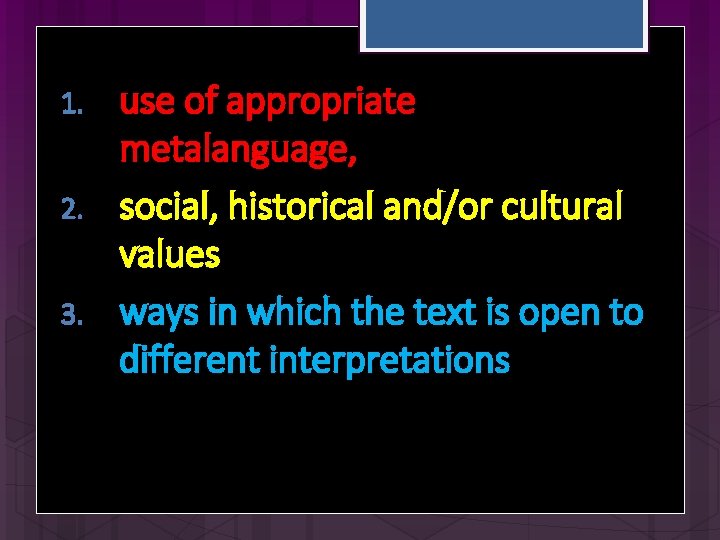 1. use of appropriate metalanguage,
2. social, historical and/or cultural values
3. ways in which the text is open to different interpretations